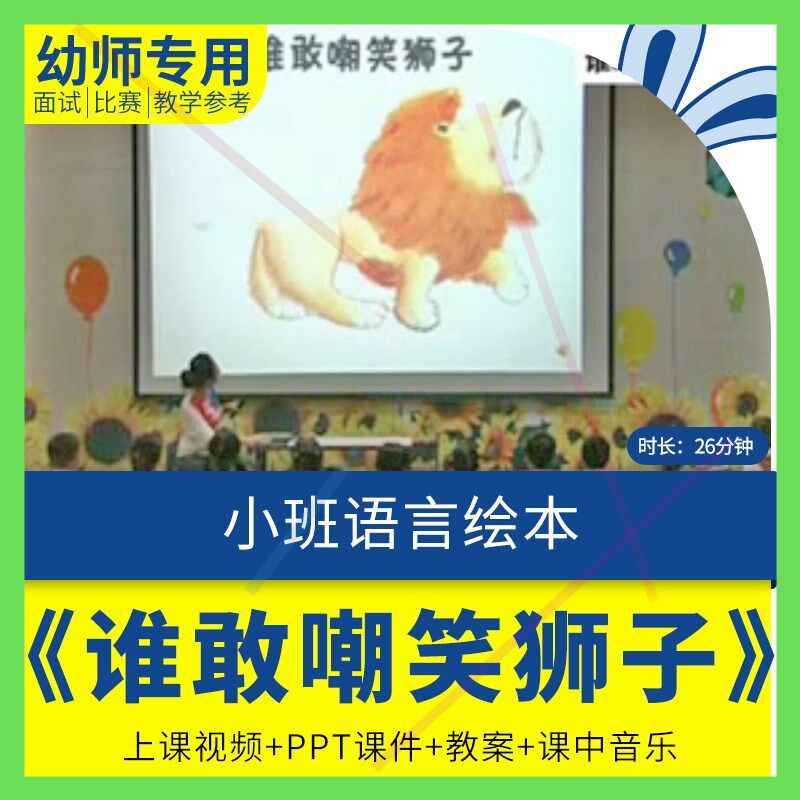 幼师专用
面试|比赛|教学参考

谁敢嘲笑狮子

时长：26分钟

小班语言绘本

《谁敢嘲笑狮子》

上课视频+PPT课件+教案+课中音乐